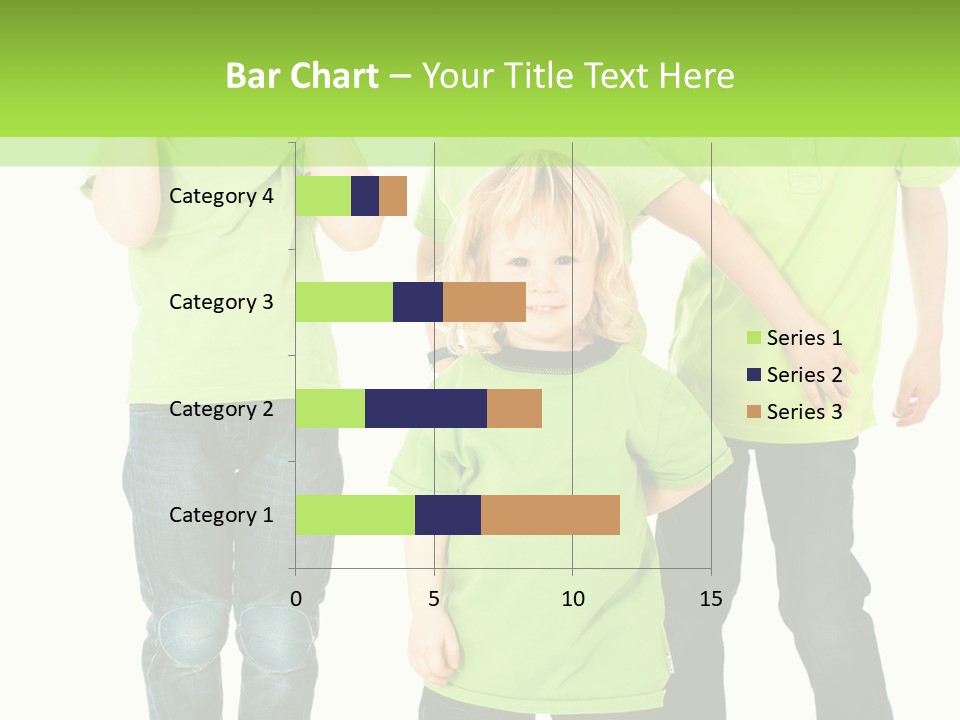 Bar Chart – Your Title Text Here

Category 4
Category 3
Category 2
Category 1

0 5 10 15

Series 1
Series 2
Series 3